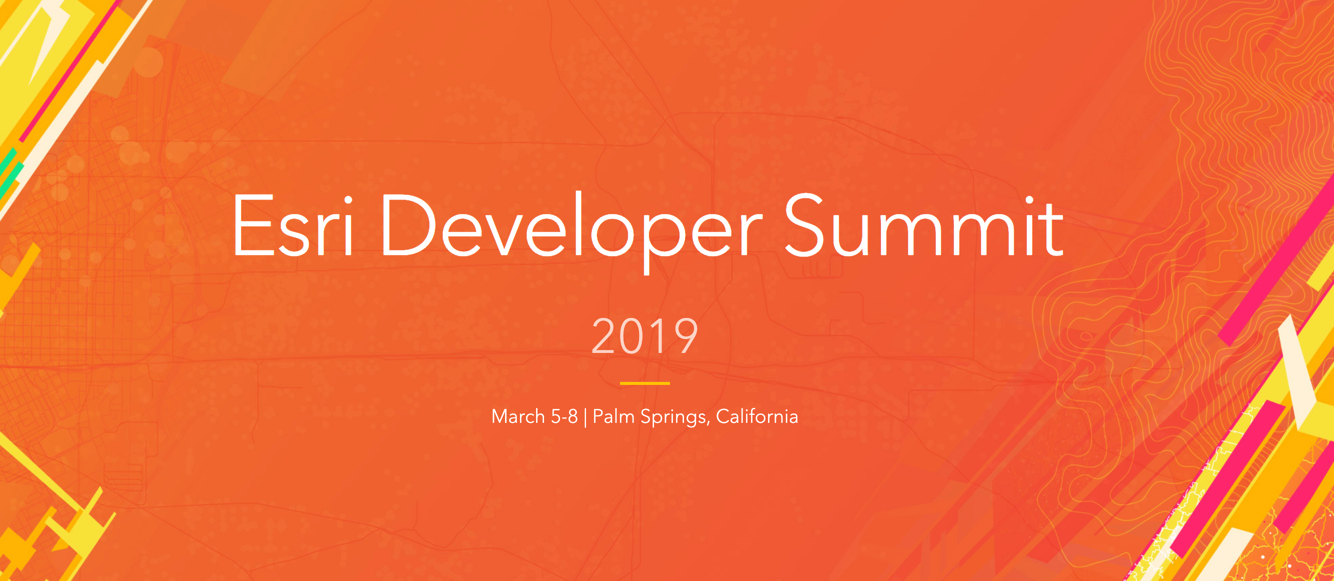 Esri Developer Summit

2019

March 5-8 | Palm Springs, California